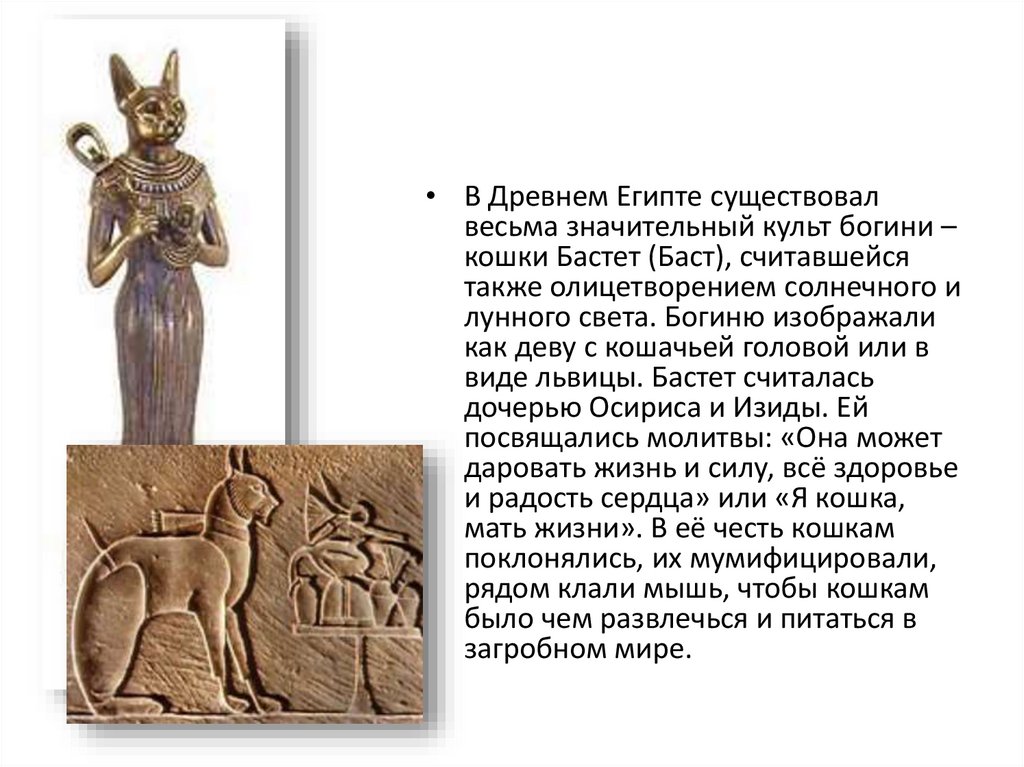 • В Древнем Египте существовал весьма значительный культ богини – кошки Бастет (Баст), считавшейся также олицетворением солнечного и лунного света. Богиню изображали как деву с кошачьей головой или в виде львицы. Бастет считалась дочерью Осириса и Изиды. Ей посвящались молитвы: «Она может даровать жизнь и силу, всё здоровье и радость сердца» или «Я кошка, мать жизни». В её честь кошкам поклонялись, их мумифицировали, рядом клали мышь, чтобы кошкам было чем развлечься и питаться в загробном мире.